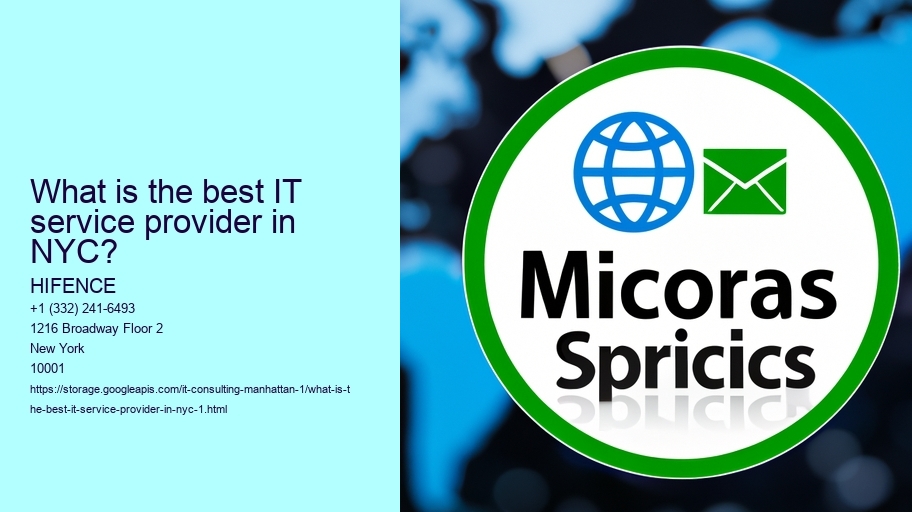 What is the best IT service provider in NYC?

HIFENCE

+1 (332) 241-6493

1216 Broadway Floor 2

New York

10001

https://storage.googleapis.com/it-consulting-manhattan-1/what-is-the-best-it-service-provider-in-nyc-1.html

Micoras
Spricics